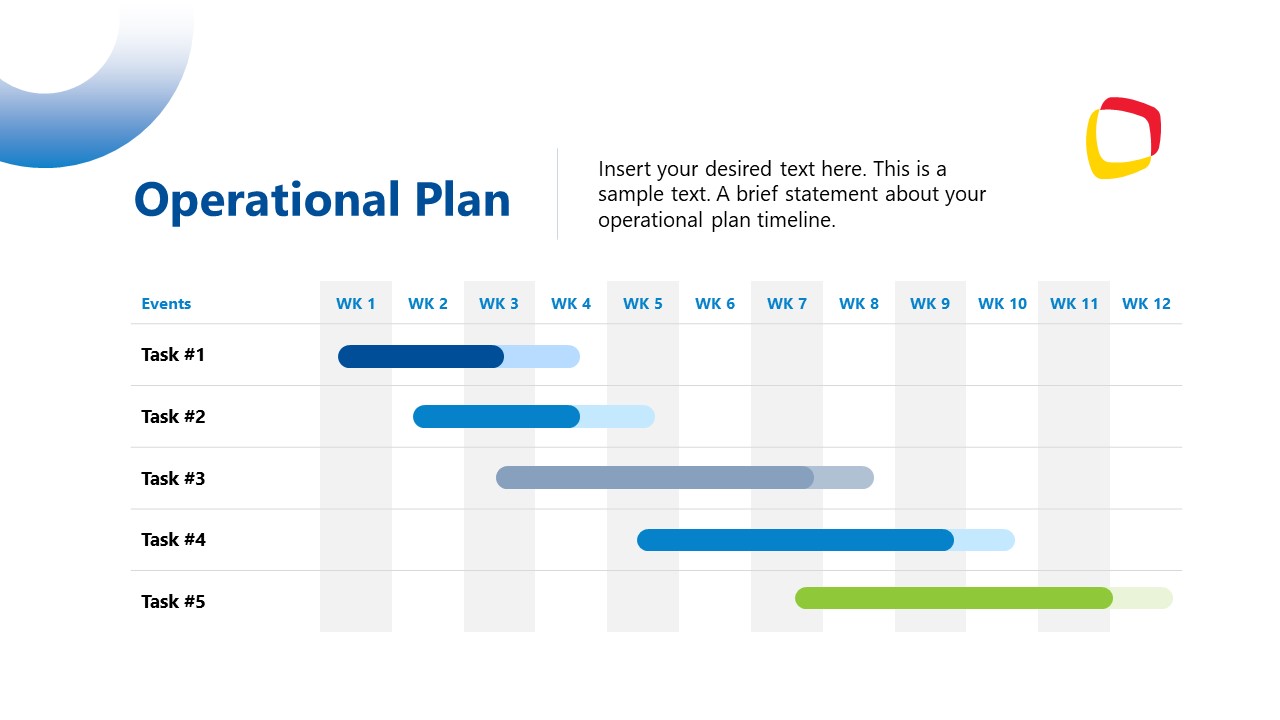 Operational Plan

Insert your desired text here. This is a sample text. A brief statement about your operational plan timeline.

| Events | WK 1 | WK 2 | WK 3 | WK 4 | WK 5 | WK 6 | WK 7 | WK 8 | WK 9 | WK 10 | WK 11 | WK 12 |
|---|---|---|---|---|---|---|---|---|---|---|---|---|
| Task #1 | | | | | | | | | | | | |
| Task #2 | | | | | | | | | | | | |
| Task #3 | | | | | | | | | | | | |
| Task #4 | | | | | | | | | | | | |
| Task #5 | | | | | | | | | | | | |